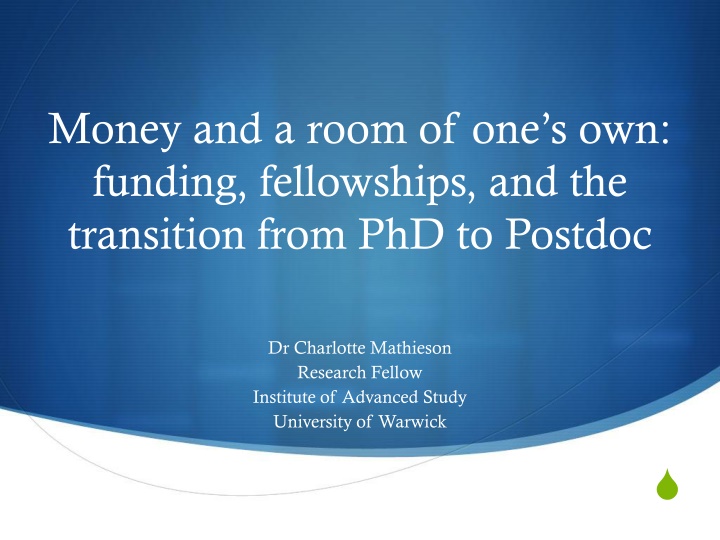 Money and a room of one's own: funding, fellowships, and the transition from PhD to Postdoc

Dr Charlotte Mathieson
Research Fellow
Institute of Advanced Study
University of Warwick